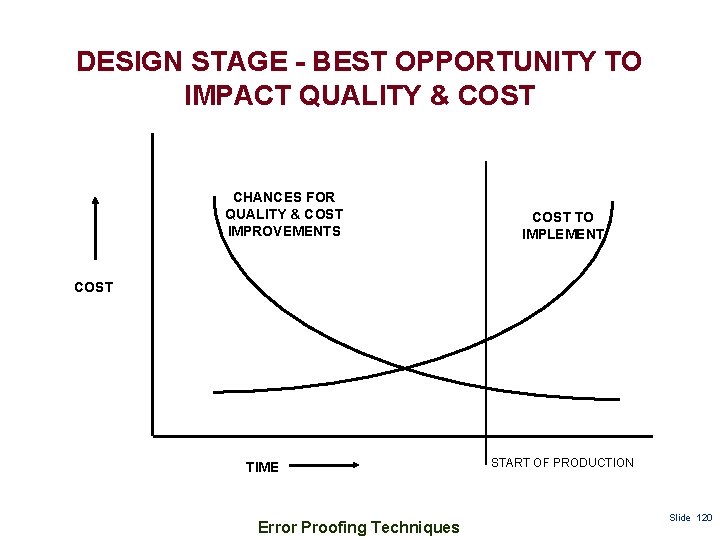 DESIGN STAGE - BEST OPPORTUNITY TO IMPACT QUALITY & COST

CHANCES FOR QUALITY & COST IMPROVEMENTS

COST TO IMPLEMENT

COST

TIME

START OF PRODUCTION

Error Proofing Techniques

Slide 120